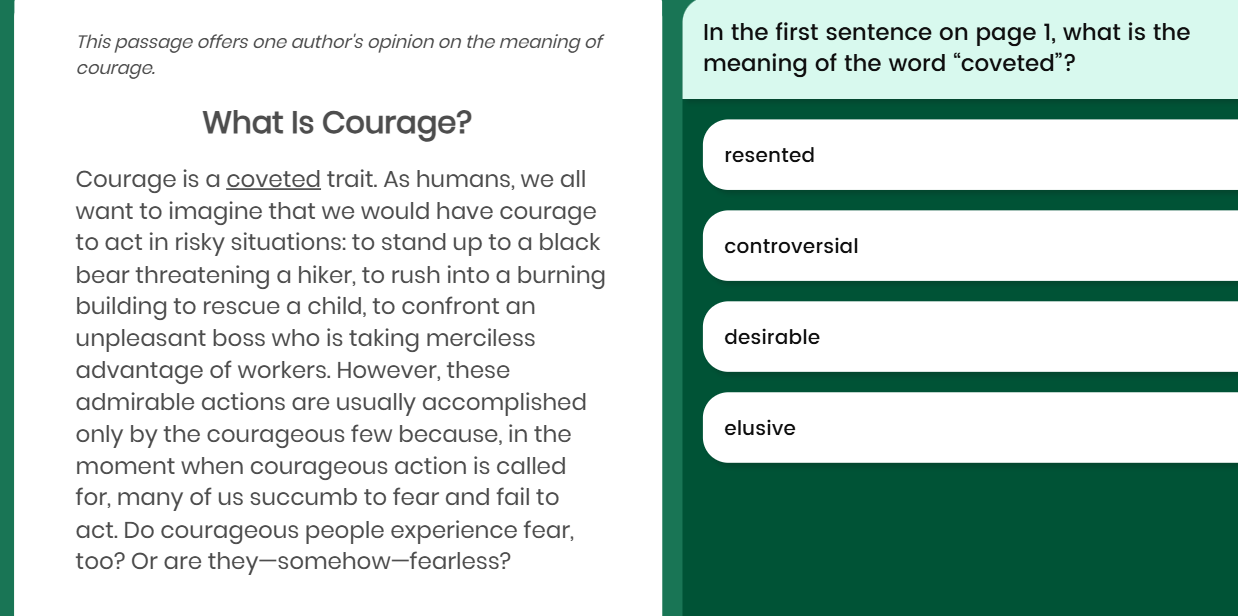 This passage offers one author's opinion on the meaning of courage.

What Is Courage?

Courage is a coveted trait. As humans, we all want to imagine that we would have courage to act in risky situations: to stand up to a black bear threatening a hiker, to rush into a burning building to rescue a child, to confront an unpleasant boss who is taking merciless advantage of workers. However, these admirable actions are usually accomplished only by the courageous few because, in the moment when courageous action is called for, many of us succumb to fear and fail to act. Do courageous people experience fear, too? Or are they—somehow—fearless?

In the first sentence on page 1, what is the meaning of the word “coveted”?

resented

controversial

desirable

elusive